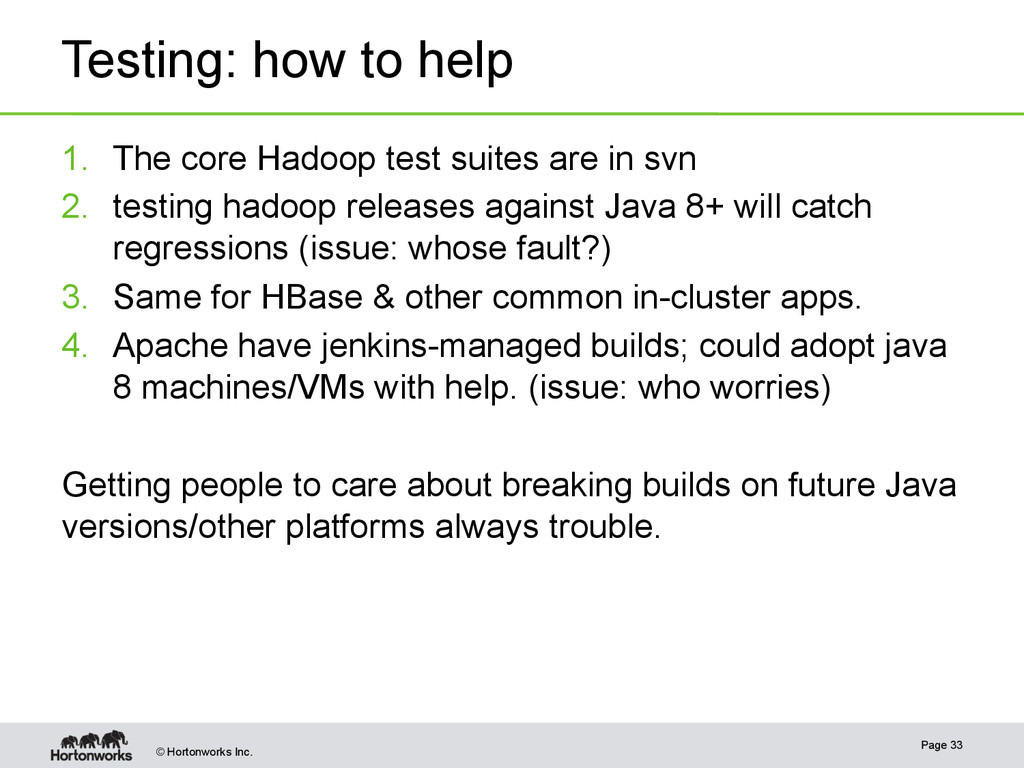 Testing: how to help

1. The core Hadoop test suites are in svn
2. testing hadoop releases against Java 8+ will catch regressions (issue: whose fault?)
3. Same for HBase & other common in-cluster apps.
4. Apache have jenkins-managed builds; could adopt java 8 machines/VMs with help. (issue: who worries)

Getting people to care about breaking builds on future Java versions/other platforms always trouble.

Hortonworks © Hortonworks Inc.

Page 33